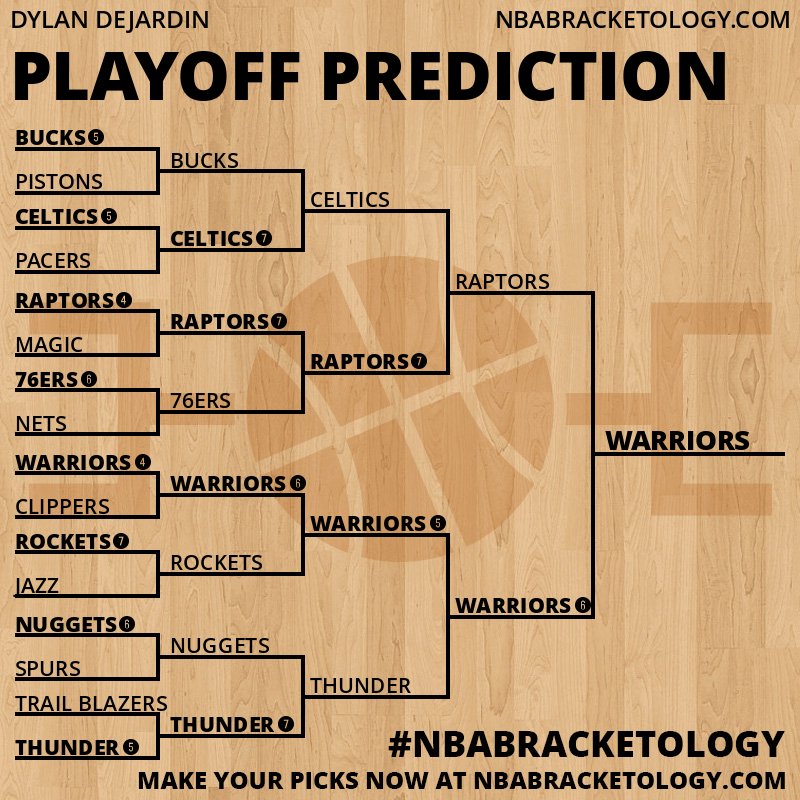 DYLAN DEJARDIN

NBABRACKETOLOGY.COM

PLAYOFF PREDICTION

BUCKS 5
PISTONS
CELTICS 5
PACERS
RAPTORS 4
MAGIC
76ERS 6
NETS
WARRIORS 4
CLIPPERS
ROCKETS 7
JAZZ
NUGGETS 6
SPURS
TRAIL BLAZERS
THUNDER 5

BUCKS
CELTICS 7
RAPTORS 7
76ERS
WARRIORS 6
ROCKETS
NUGGETS
THUNDER 7

CELTICS
RAPTORS 7
WARRIORS 5
THUNDER

RAPTORS
WARRIORS 6

WARRIORS

#NBABRACKETOLOGY

MAKE YOUR PICKS NOW AT NBABRACKETOLOGY.COM